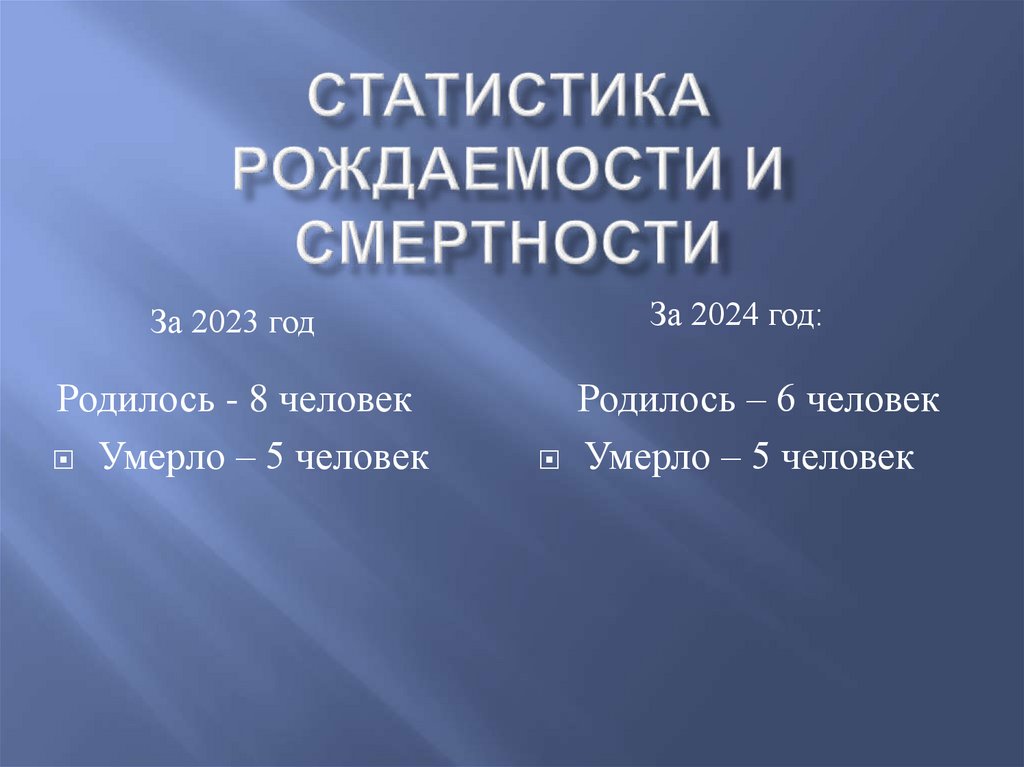 СТАТИСТИКА РОЖДАЕМОСТИ И СМЕРТНОСТИ

За 2023 год

Родилось - 8 человек

Умерло – 5 человек

За 2024 год:

Родилось – 6 человек

Умерло – 5 человек